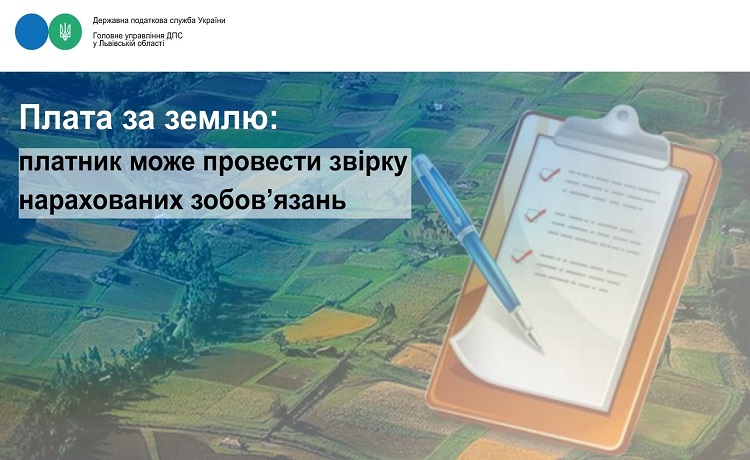 Державна податкова служба України
Головне управління ДПС у Львівській області

Плата за землю:
платник може провести звірку нарахованих зобов'язань